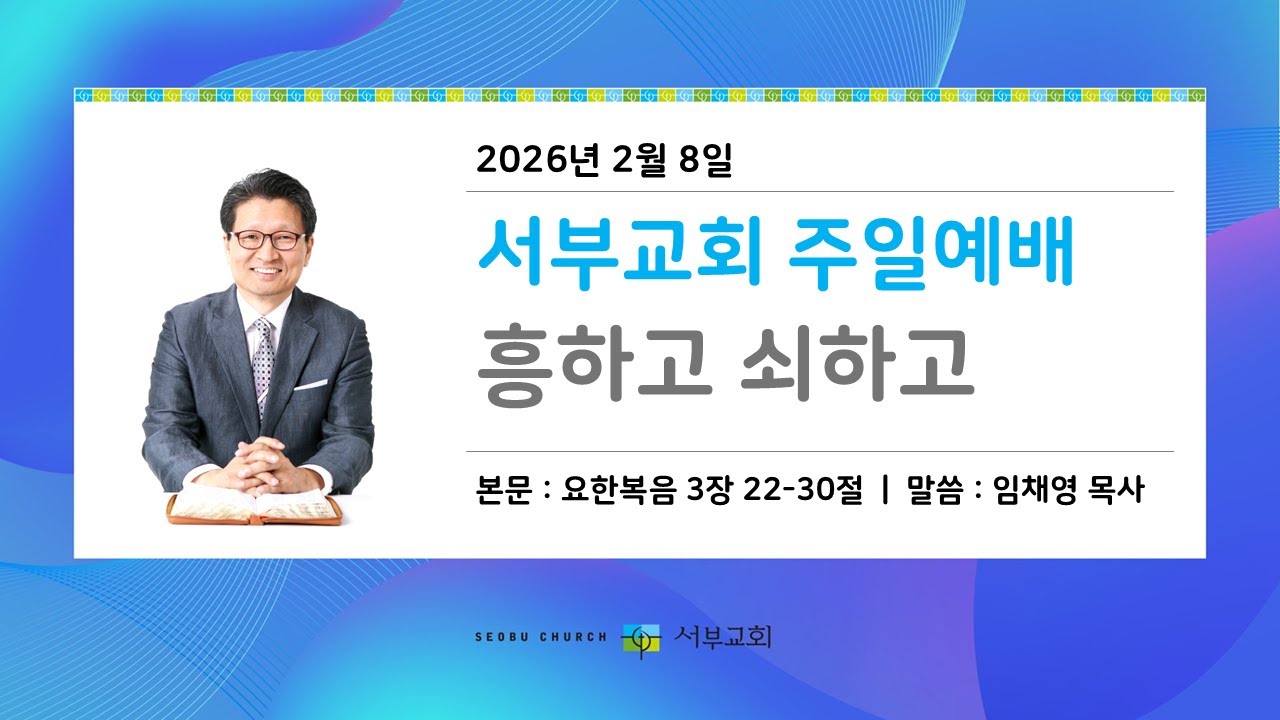 2026년 2월 8일

서부교회 주일예배

흥하고 쇠하고

본문 : 요한복음 3장 22-30절 | 말씀 : 임채영 목사

SEOBU CHURCH 서부교회